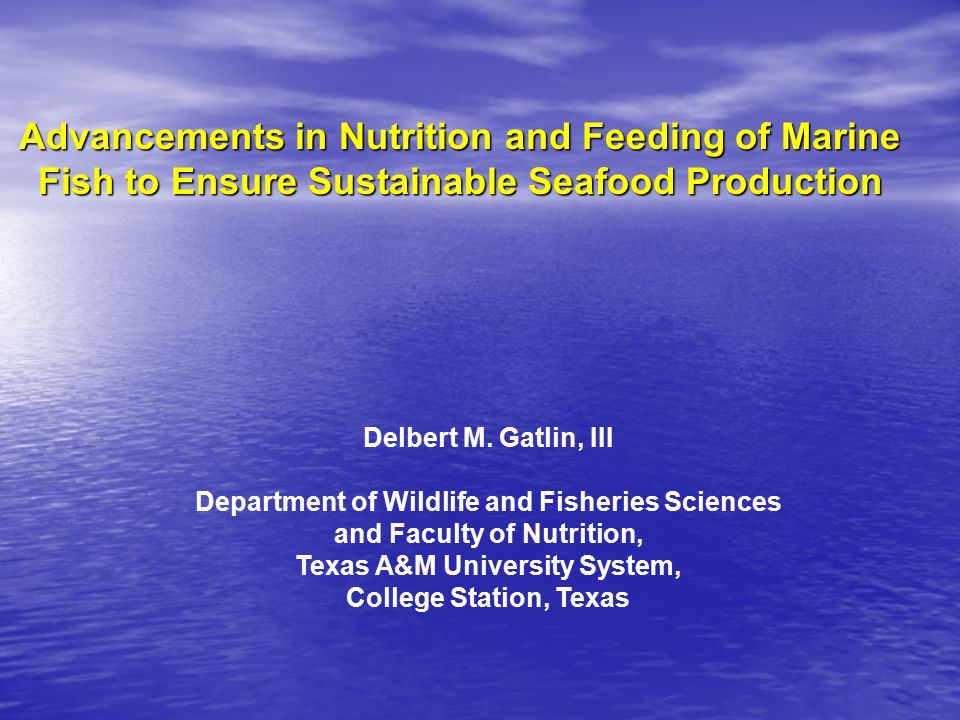 Advancements in Nutrition and Feeding of Marine Fish to Ensure Sustainable Seafood Production

Delbert M. Gatlin, III

Department of Wildlife and Fisheries Sciences and Faculty of Nutrition, Texas A&M University System, College Station, Texas